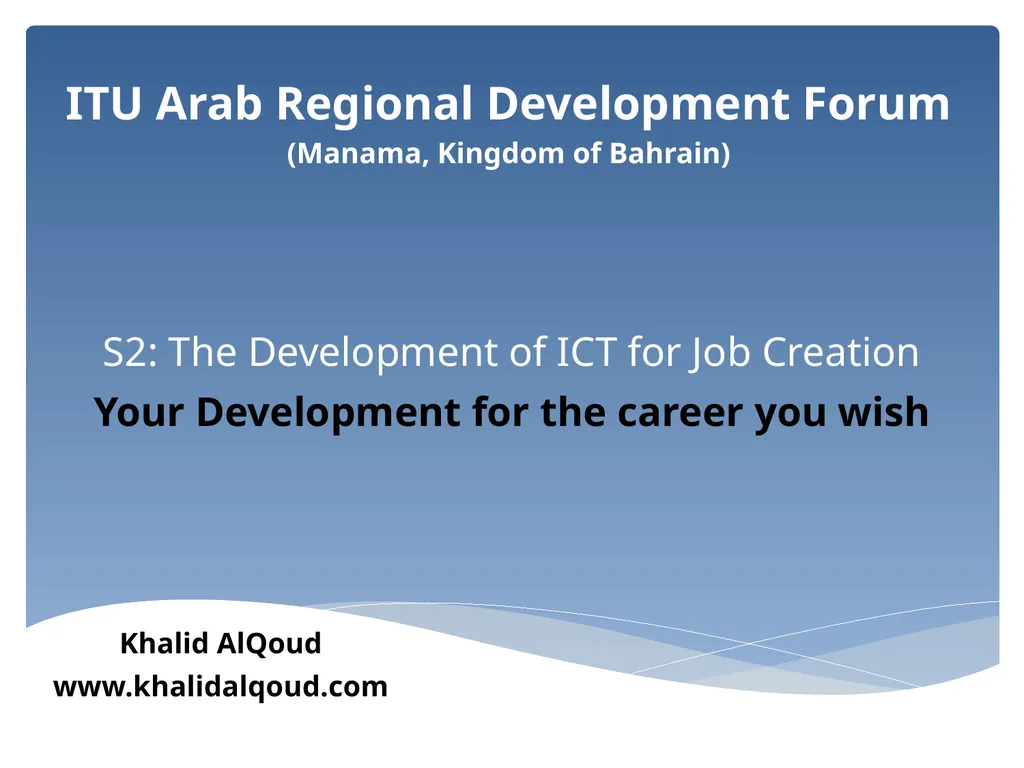 ITU Arab Regional Development Forum
(Manama, Kingdom of Bahrain)

S2: The Development of ICT for Job Creation
Your Development for the career you wish

Khalid AlQoud
www.khalidalqoud.com